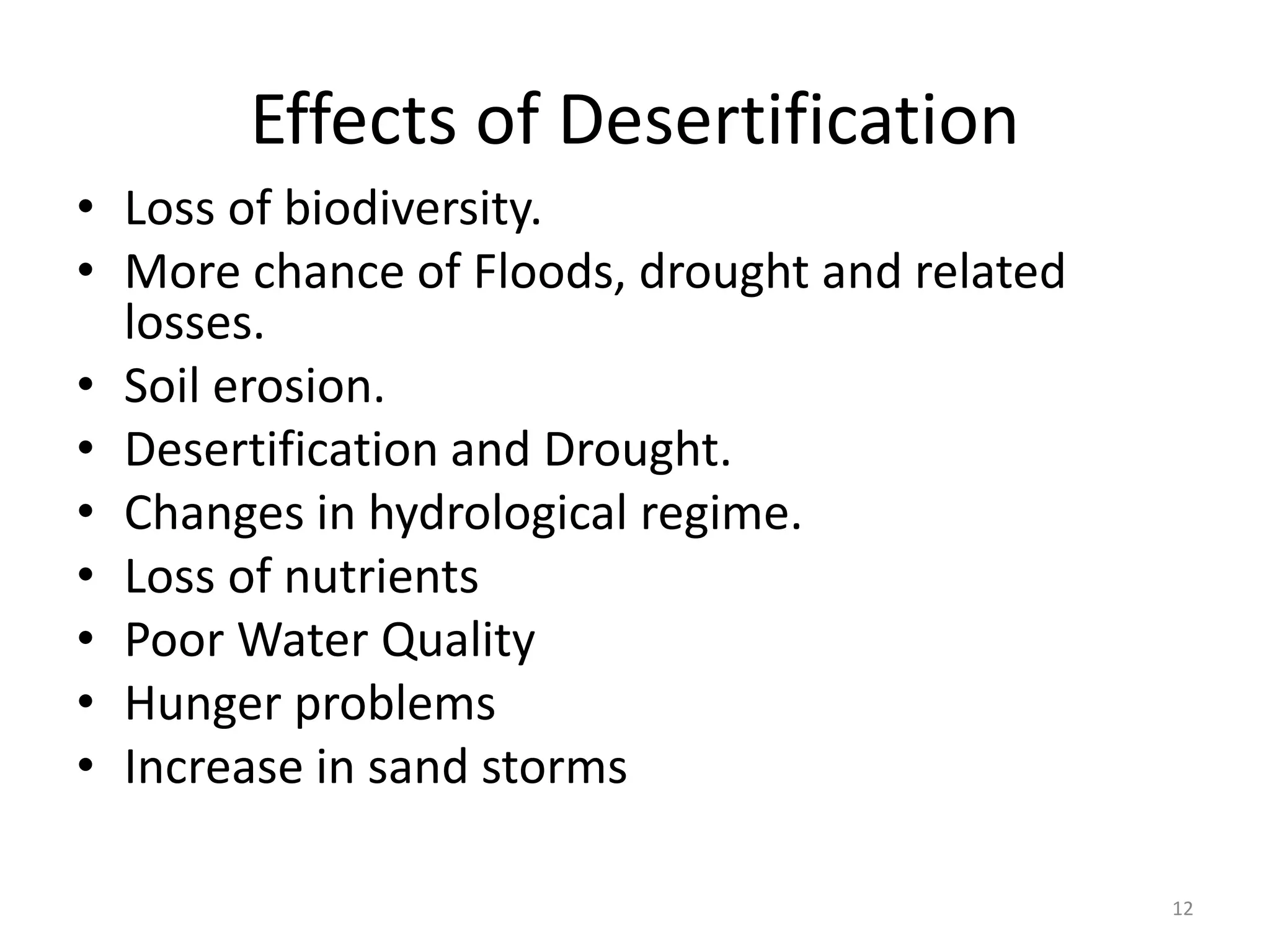 Effects of Desertification

• Loss of biodiversity.
• More chance of Floods, drought and related losses.
• Soil erosion.
• Desertification and Drought.
• Changes in hydrological regime.
• Loss of nutrients
• Poor Water Quality
• Hunger problems
• Increase in sand storms

12